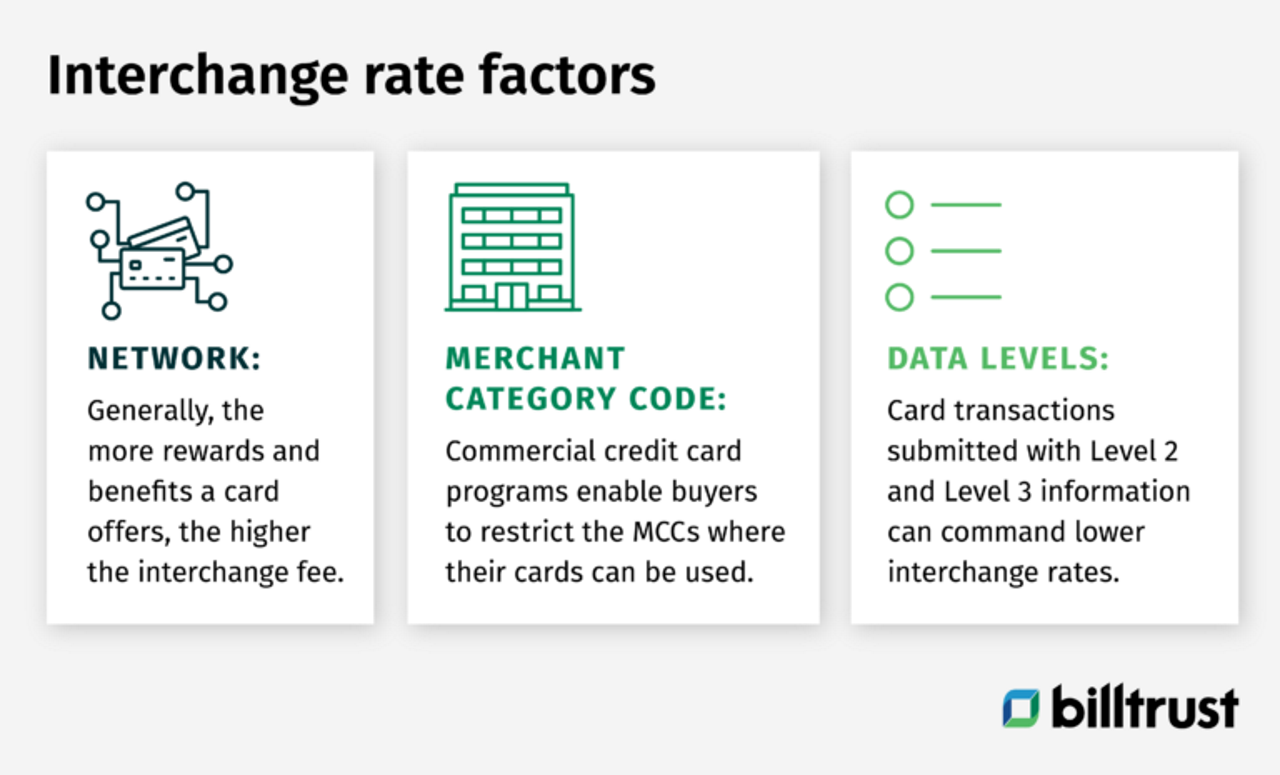 Interchange rate factors

NETWORK:

Generally, the more rewards and benefits a card offers, the higher the interchange fee.

MERCHANT CATEGORY CODE:

Commercial credit card programs enable buyers to restrict the MCCs where their cards can be used.

DATA LEVELS:

Card transactions submitted with Level 2 and Level 3 information can command lower interchange rates.

billtrust